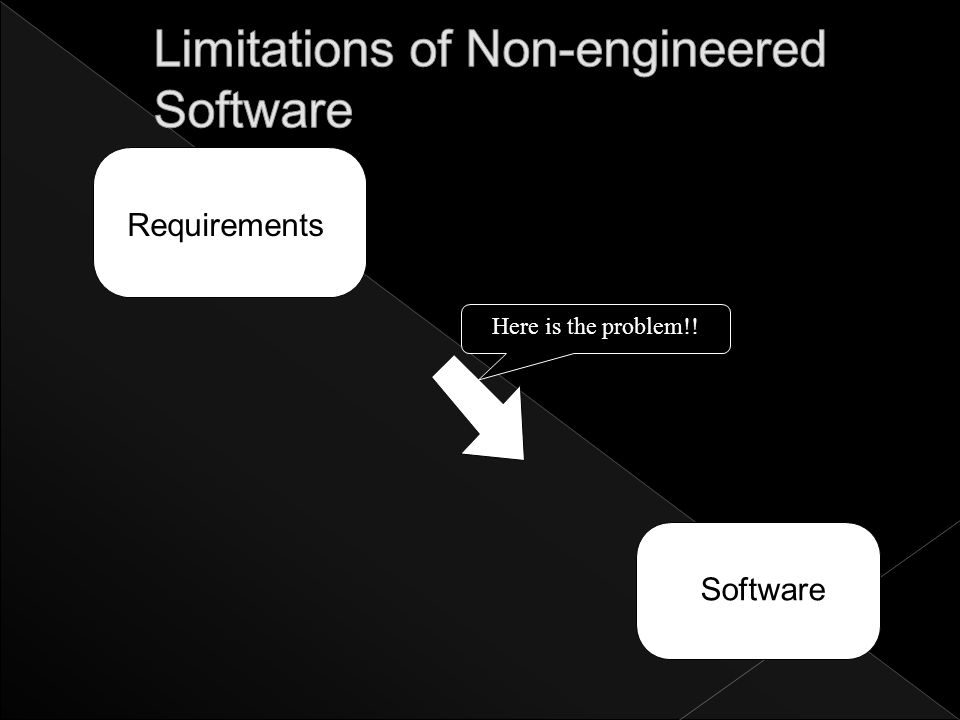 Limitations of Non-engineered Software

Requirements

Here is the problem!!

Software